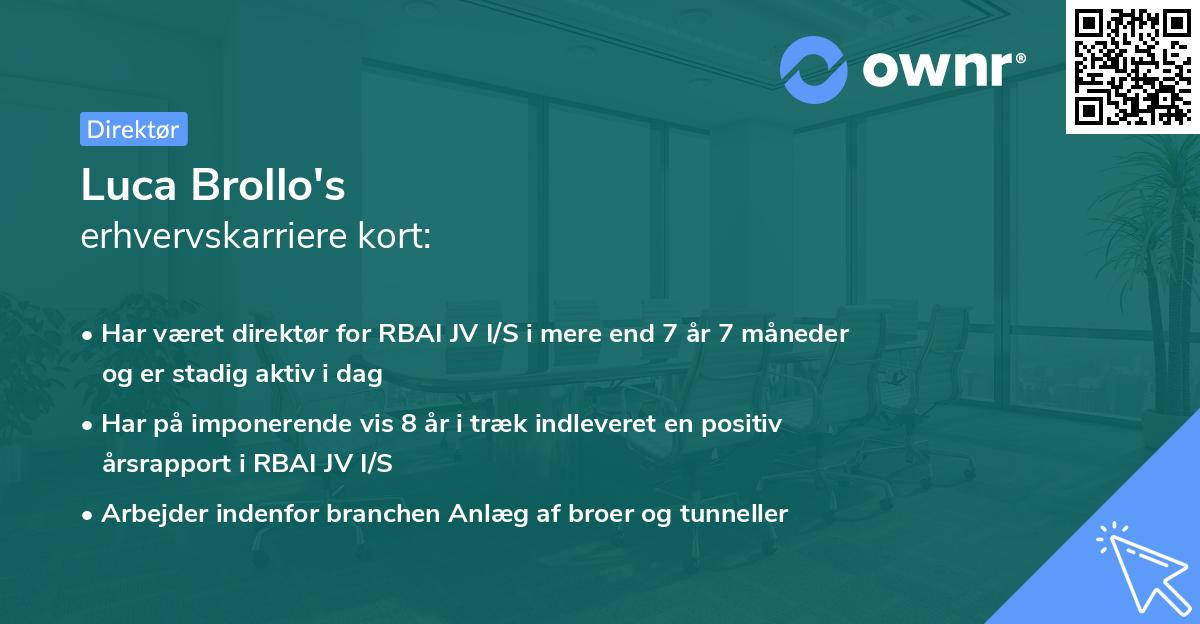 ownr®

Direktør

Luca Brollo's
erhvervskarriere kort:

• Har været direktør for RBAI JV I/S i mere end 7 år 7 måneder og er stadig aktiv i dag
• Har på imponerende vis 8 år i træk indleveret en positiv årsrapport i RBAI JV I/S
• Arbejder indenfor branchen Anlæg af broer og tunneller